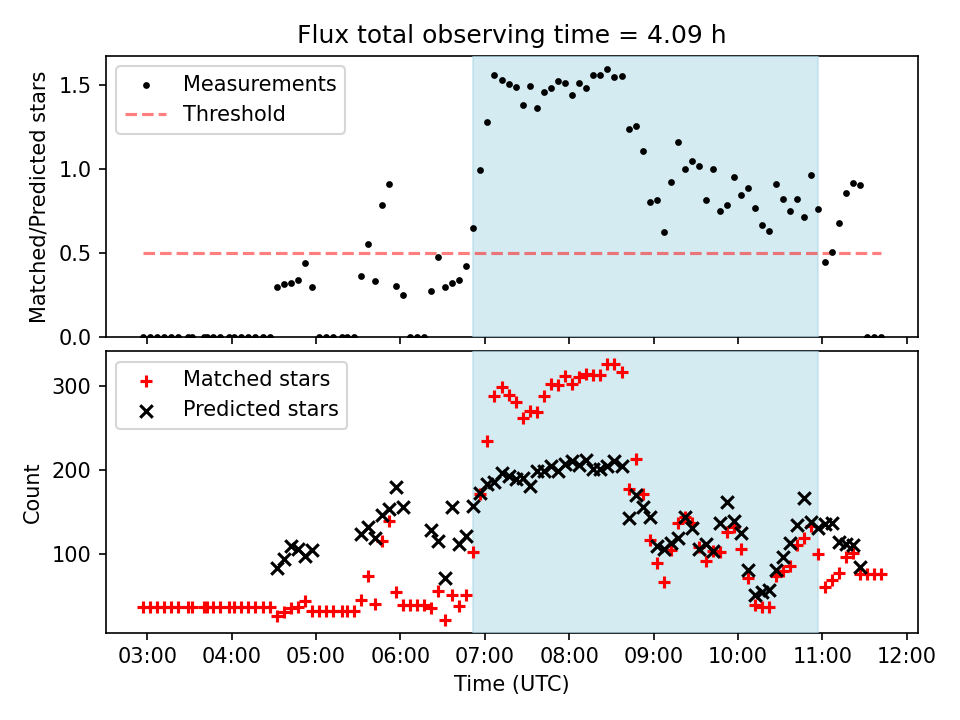 Flux total observing time = 4.09 h

Measurements
Threshold

Matched/Predicted stars

1.5
1.0
0.5
0.0

Matched stars
Predicted stars

Count

300
200
100

03:00
04:00
05:00
06:00
07:00
08:00
09:00
10:00
11:00
12:00

Time (UTC)